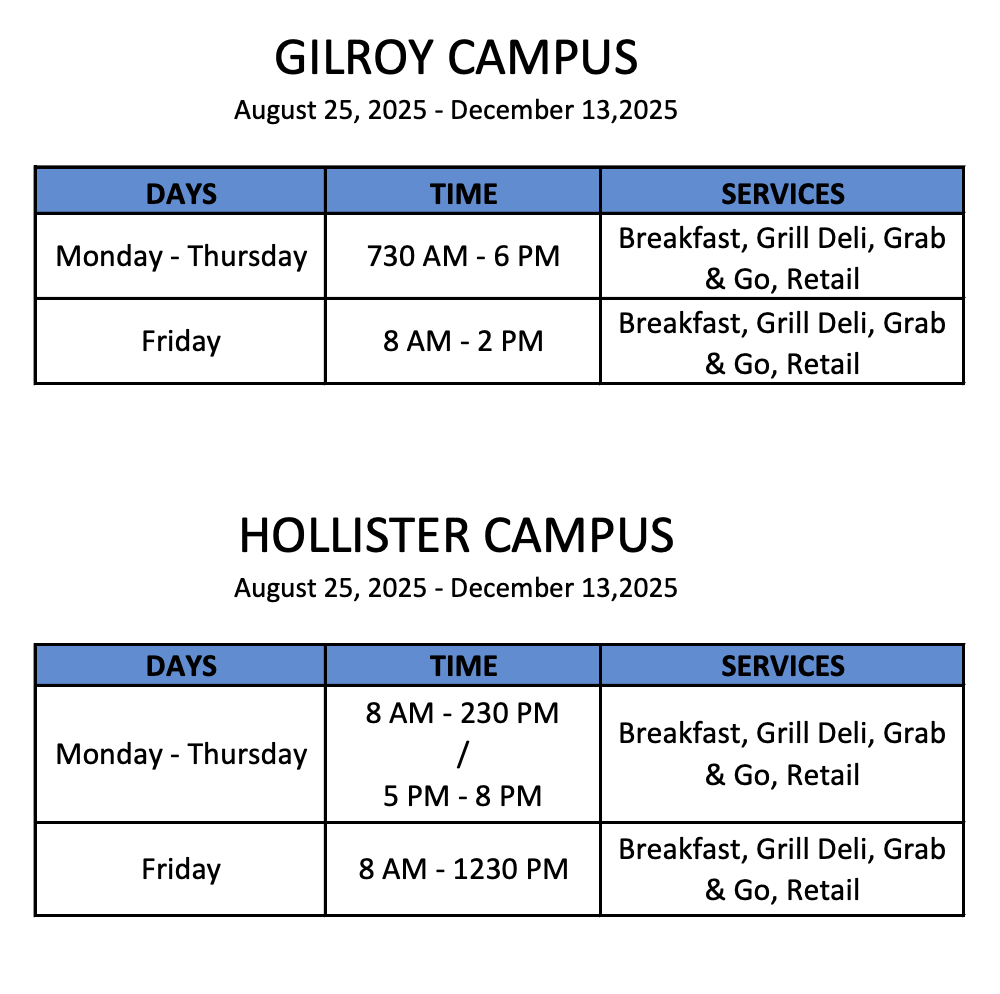 GILROY CAMPUS

August 25, 2025 - December 13,2025

| DAYS | TIME | SERVICES |
|---|---|---|
| Monday - Thursday | 730 AM - 6 PM | Breakfast, Grill Deli, Grab & Go, Retail |
| Friday | 8 AM - 2 PM | Breakfast, Grill Deli, Grab & Go, Retail |

HOLLISTER CAMPUS

August 25, 2025 - December 13,2025

| DAYS | TIME | SERVICES |
|---|---|---|
| Monday - Thursday | 8 AM - 230 PM / 5 PM - 8 PM | Breakfast, Grill Deli, Grab & Go, Retail |
| Friday | 8 AM - 1230 PM | Breakfast, Grill Deli, Grab & Go, Retail |